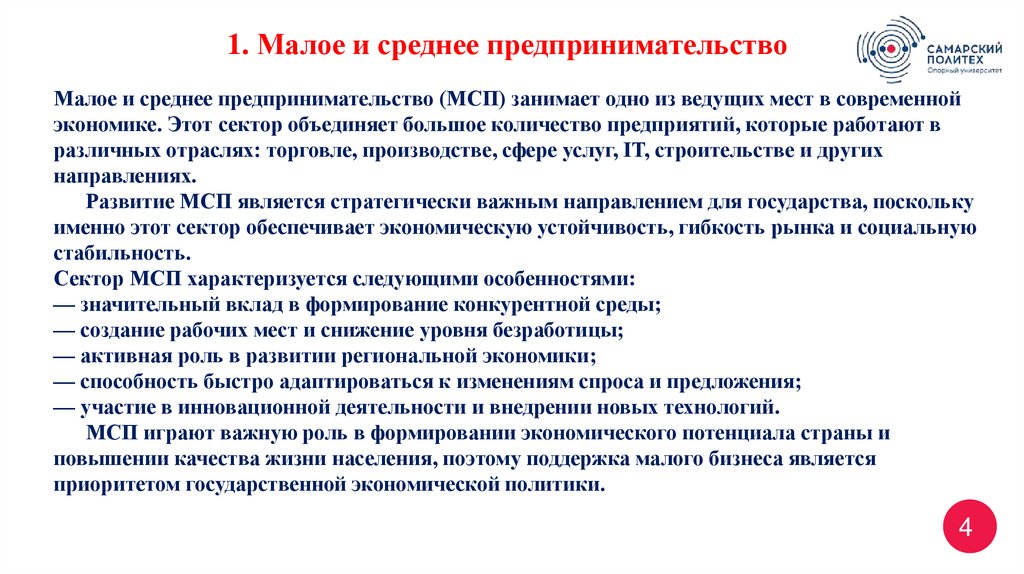 1. Малое и среднее предпринимательство

САМАРСКИЙ ПОЛИТЕХ
Опорный университет

Малое и среднее предпринимательство (МСП) занимает одно из ведущих мест в современной экономике. Этот сектор объединяет большое количество предприятий, которые работают в различных отраслях: торговле, производстве, сфере услуг, IT, строительстве и других направлениях.

Развитие МСП является стратегически важным направлением для государства, поскольку именно этот сектор обеспечивает экономическую устойчивость, гибкость рынка и социальную стабильность.

Сектор МСП характеризуется следующими особенностями:
— значительный вклад в формирование конкурентной среды;
— создание рабочих мест и снижение уровня безработицы;
— активная роль в развитии региональной экономики;
— способность быстро адаптироваться к изменениям спроса и предложения;
— участие в инновационной деятельности и внедрении новых технологий.

МСП играют важную роль в формировании экономического потенциала страны и повышении качества жизни населения, поэтому поддержка малого бизнеса является приоритетом государственной экономической политики.

4